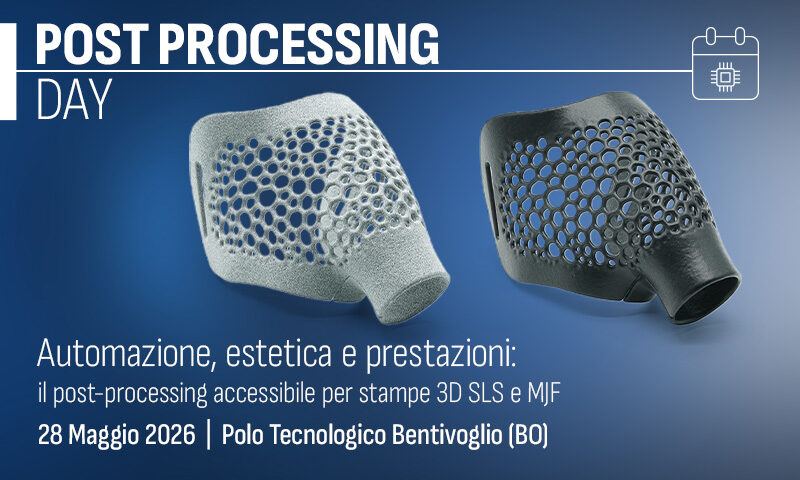 POST PROCESSING
DAY

Automazione, estetica e prestazioni:
il post-processing accessibile per stampe 3D SLS e MJF

28 Maggio 2026 | Polo Tecnologico Bentivoglio (BO)